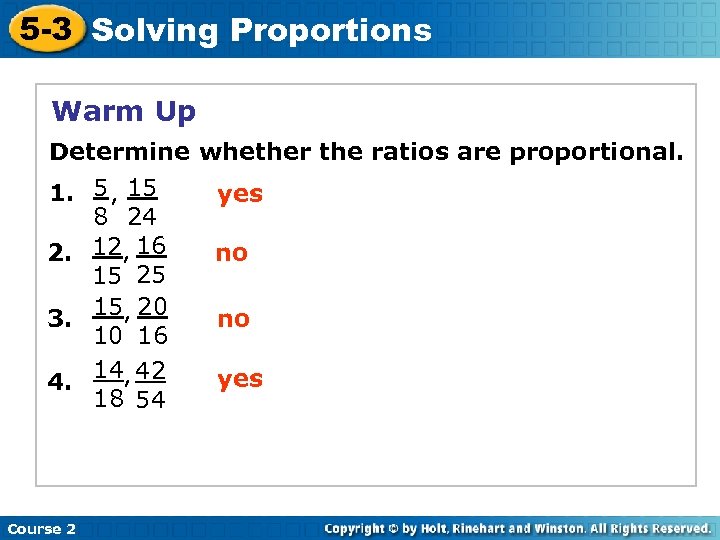 5-3 Solving Proportions

Warm Up

Determine whether the ratios are proportional.

1. $\frac{5}{8}, \frac{15}{24}$ yes

2. $\frac{12}{15}, \frac{16}{25}$ no

3. $\frac{15}{10}, \frac{20}{16}$ no

4. $\frac{14}{18}, \frac{42}{54}$ yes

Course 2

Copyright © by Holt, Rinehart and Winston. All Rights Reserved.